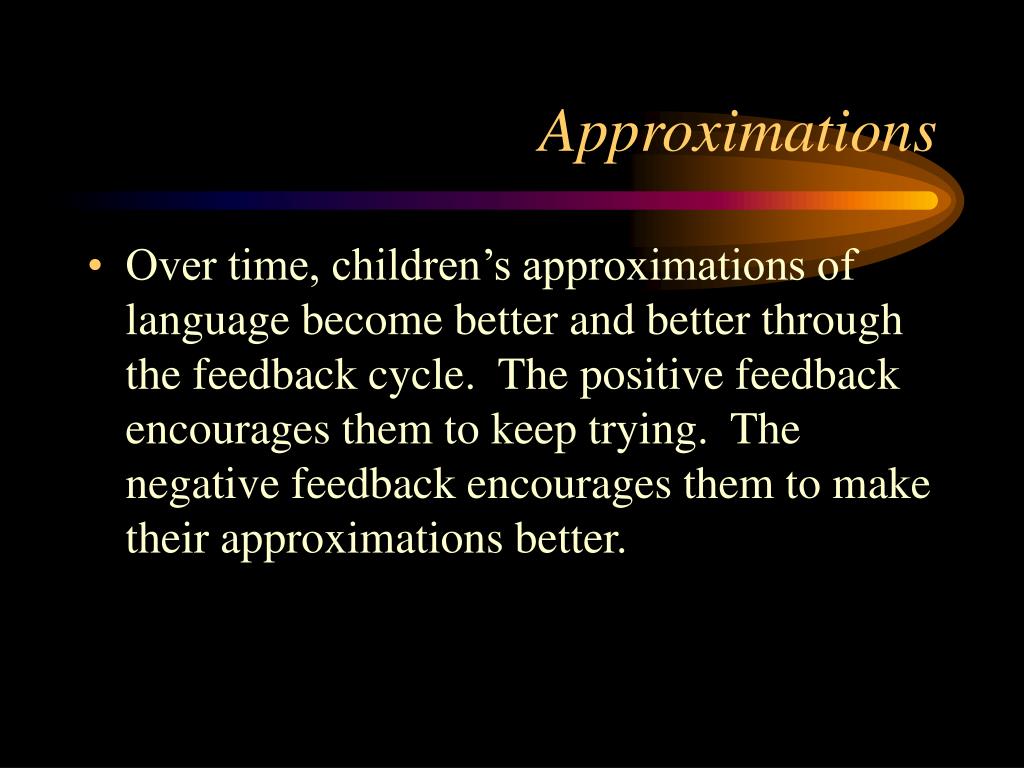 Approximations

• Over time, children’s approximations of language become better and better through the feedback cycle. The positive feedback encourages them to keep trying. The negative feedback encourages them to make their approximations better.